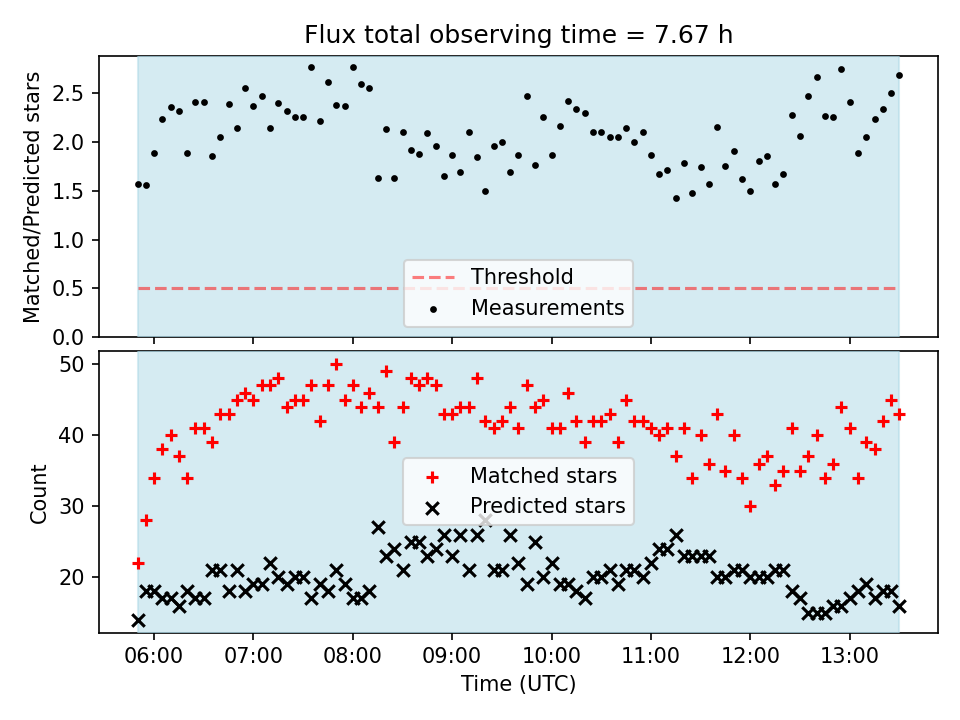 Flux total observing time = 7.67 h

Matched/Predicted stars

2.5
2.0
1.5
1.0
0.5
0.0

Threshold
Measurements

Count

50
40
30
20

Matched stars
Predicted stars

06:00 07:00 08:00 09:00 10:00 11:00 12:00 13:00

Time (UTC)